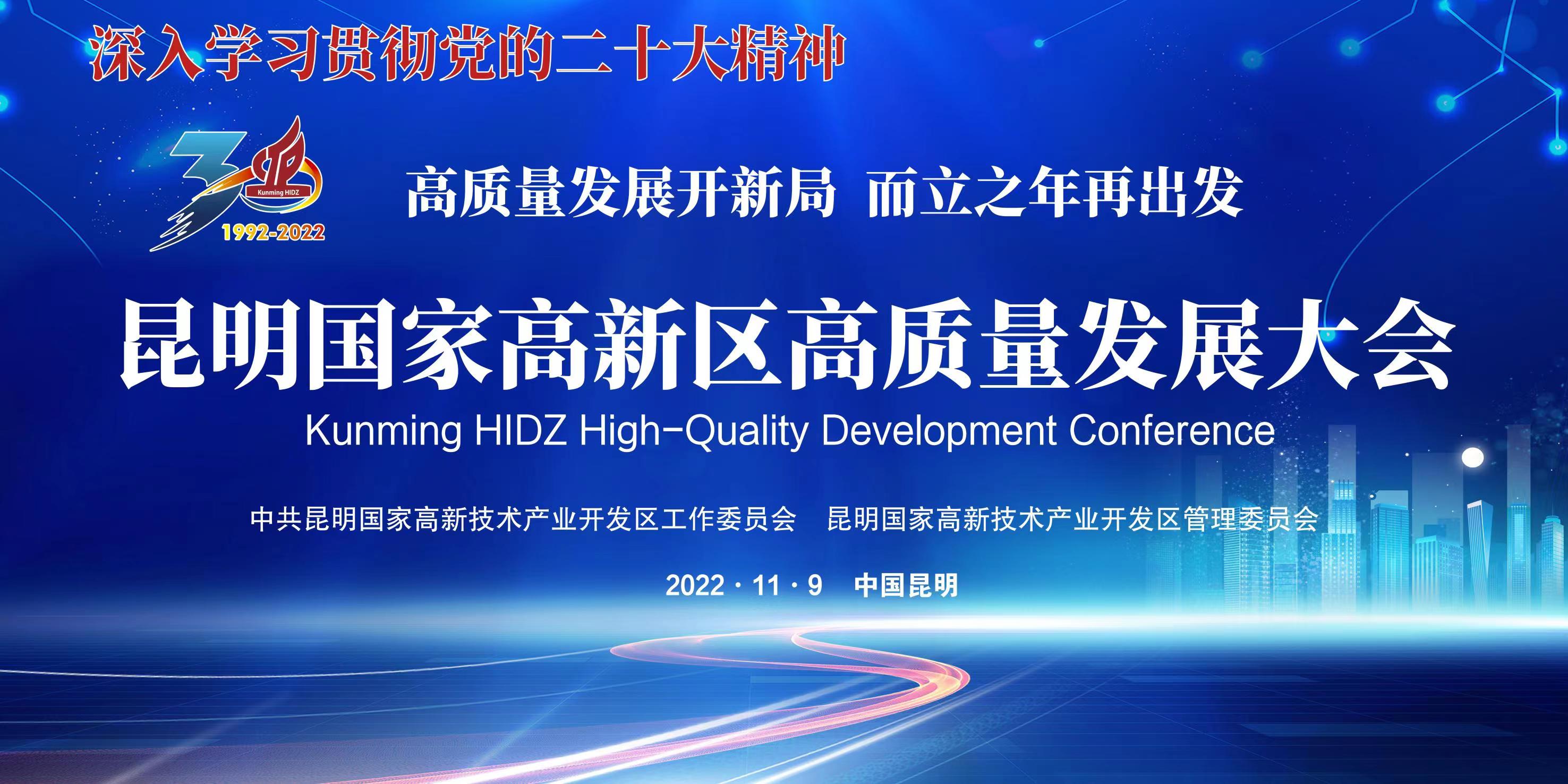 深入学习贯彻党的二十大精神

30
Kunming HIDZ
1992-2022

高质量发展开新局 而立之年再出发

昆明国家高新区高质量发展大会
Kunming HIDZ High-Quality Development Conference

中共昆明国家高新技术产业开发区工作委员会 昆明国家高新技术产业开发区管理委员会

2022 · 11 · 9 中国昆明